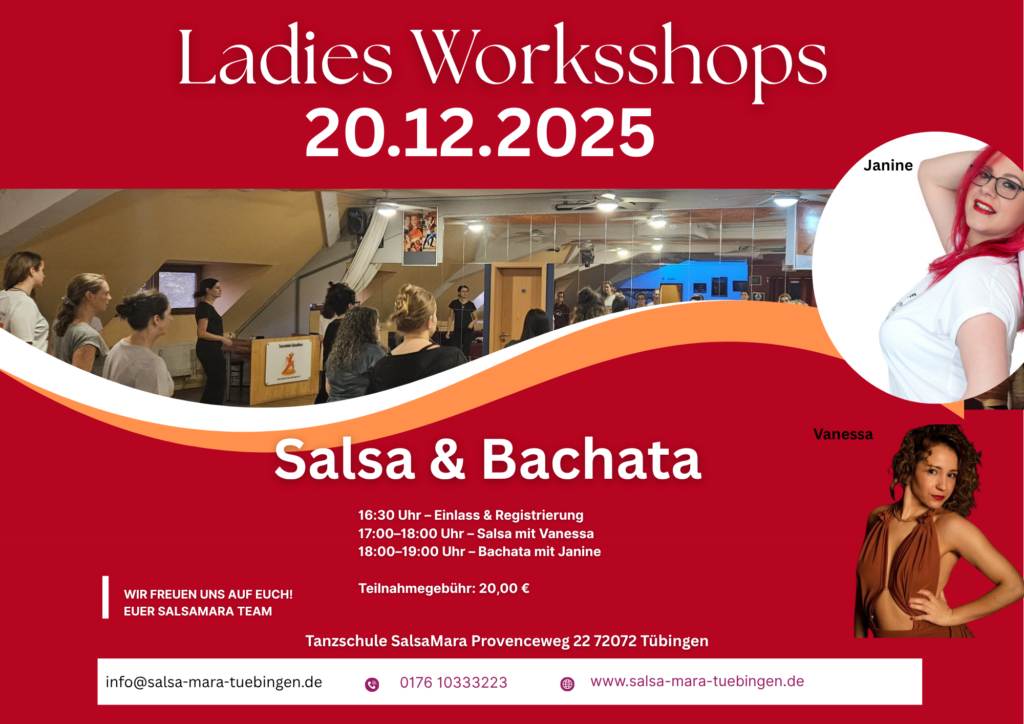 Ladies Worksshops
20.12.2025

Janine

Vanessa

Salsa & Bachata

16:30 Uhr – Einlass & Registrierung
17:00–18:00 Uhr – Salsa mit Vanessa
18:00–19:00 Uhr – Bachata mit Janine

Teilnahmegebühr: 20,00 €

WIR FREUEN UNS AUF EUCH!
EUER SALSAMARA TEAM

Tanzschule SalsaMara Provenceweg 22 72072 Tübingen

info@salsa-mara-tuebingen.de
0176 10333223
www.salsa-mara-tuebingen.de